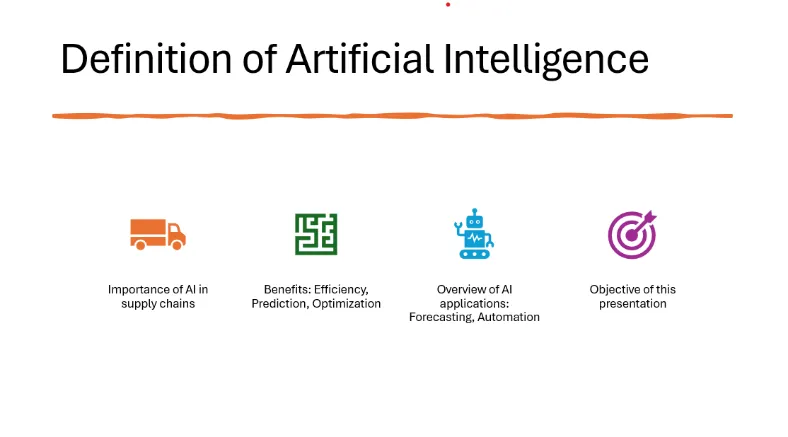 Definition of Artificial Intelligence

Importance of AI in supply chains

Benefits: Efficiency, Prediction, Optimization

Overview of AI applications: Forecasting, Automation

Objective of this presentation